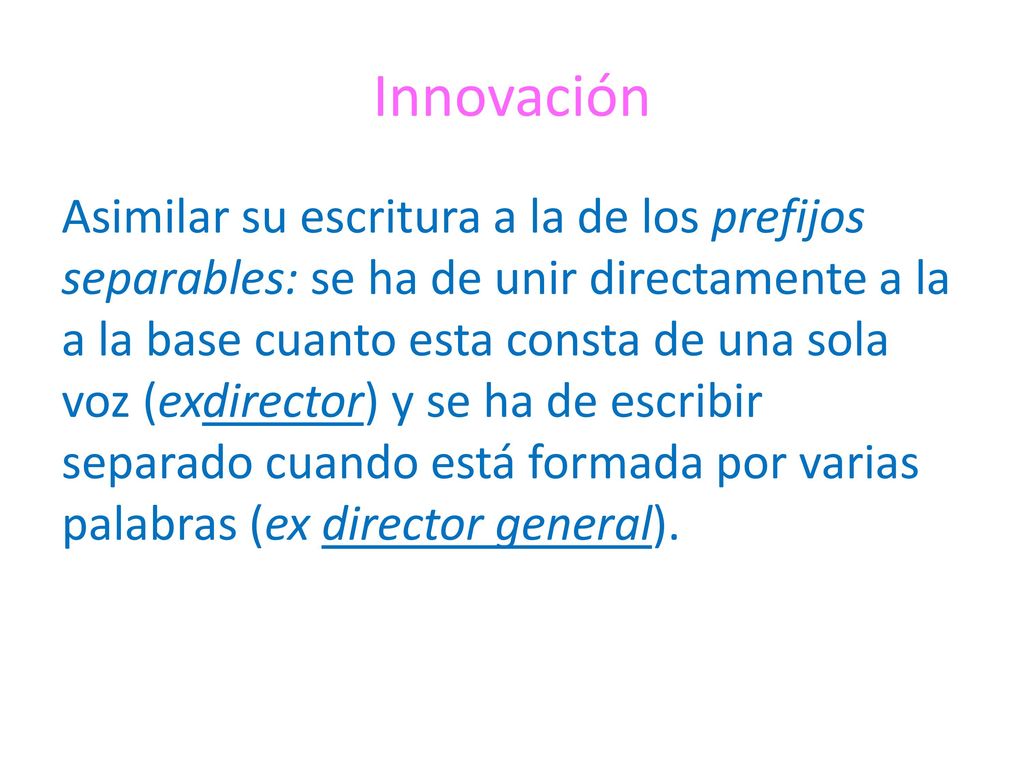 Innovación

Asimilar su escritura a la de los prefijos separables: se ha de unir directamente a la a la base cuanto esta consta de una sola voz (exdirector) y se ha de escribir separado cuando está formada por varias palabras (ex director general).